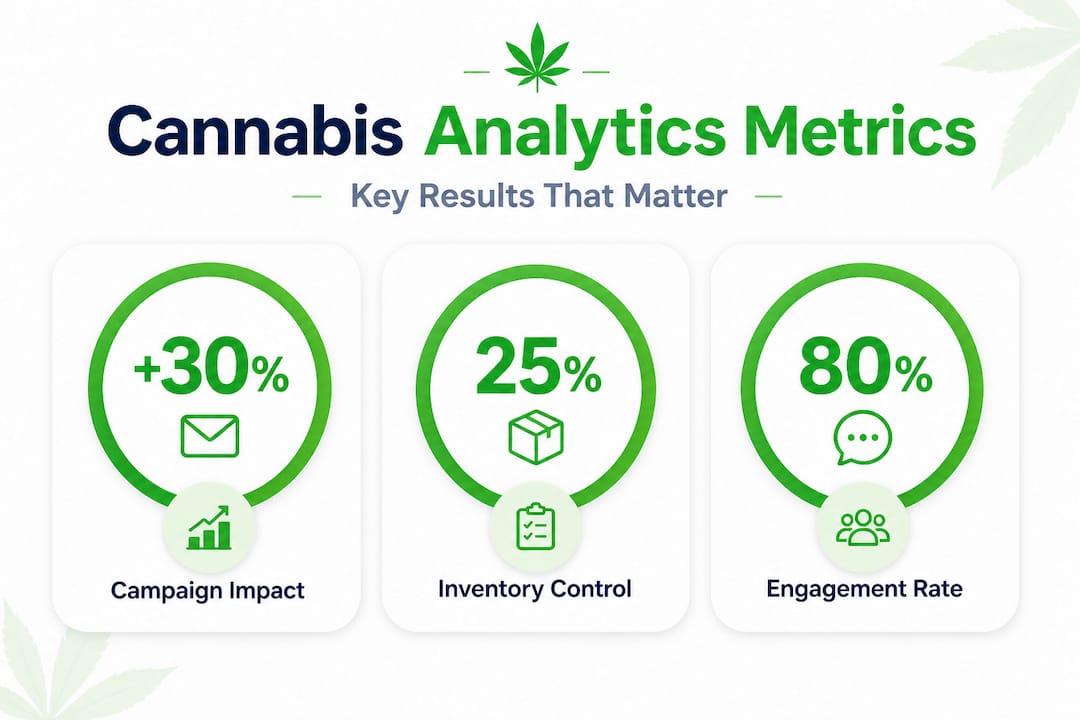 Cannabis Analytics Metrics

Key Results That Matter

+30%

Campaign Impact

25%

Inventory Control

80%

Engagement Rate